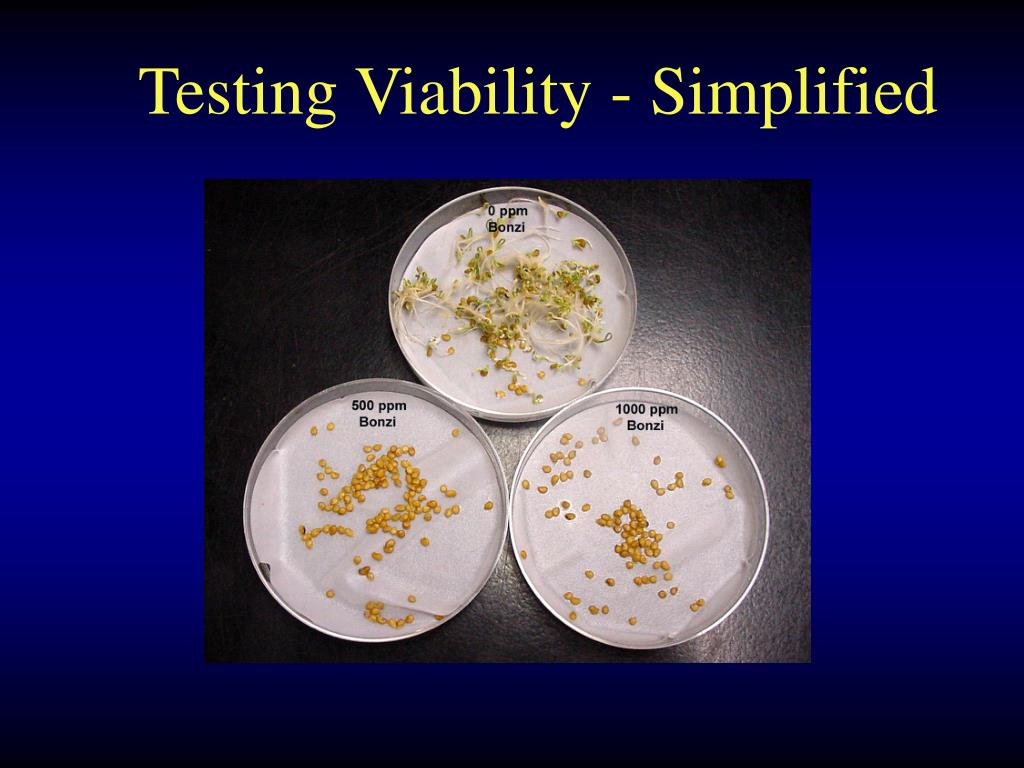 Testing Viability - Simplified

0 ppm
Bonzi

500 ppm
Bonzi

1000 ppm
Bonzi